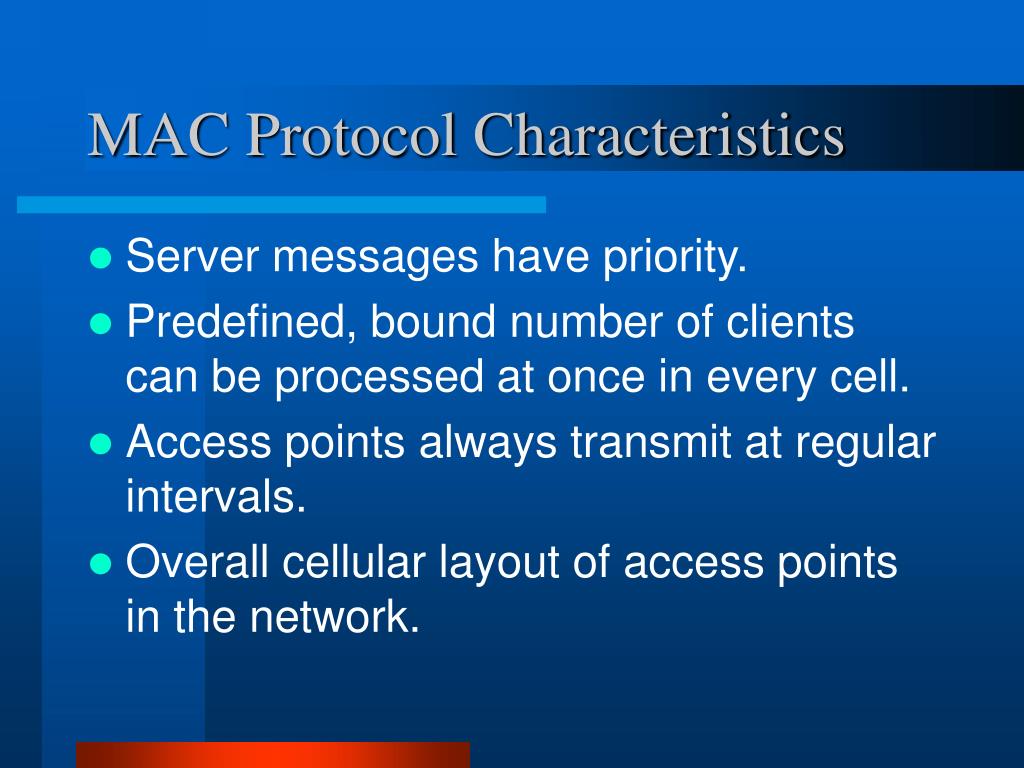 MAC Protocol Characteristics

- Server messages have priority.
- Predefined, bound number of clients can be processed at once in every cell.
- Access points always transmit at regular intervals.
- Overall cellular layout of access points in the network.